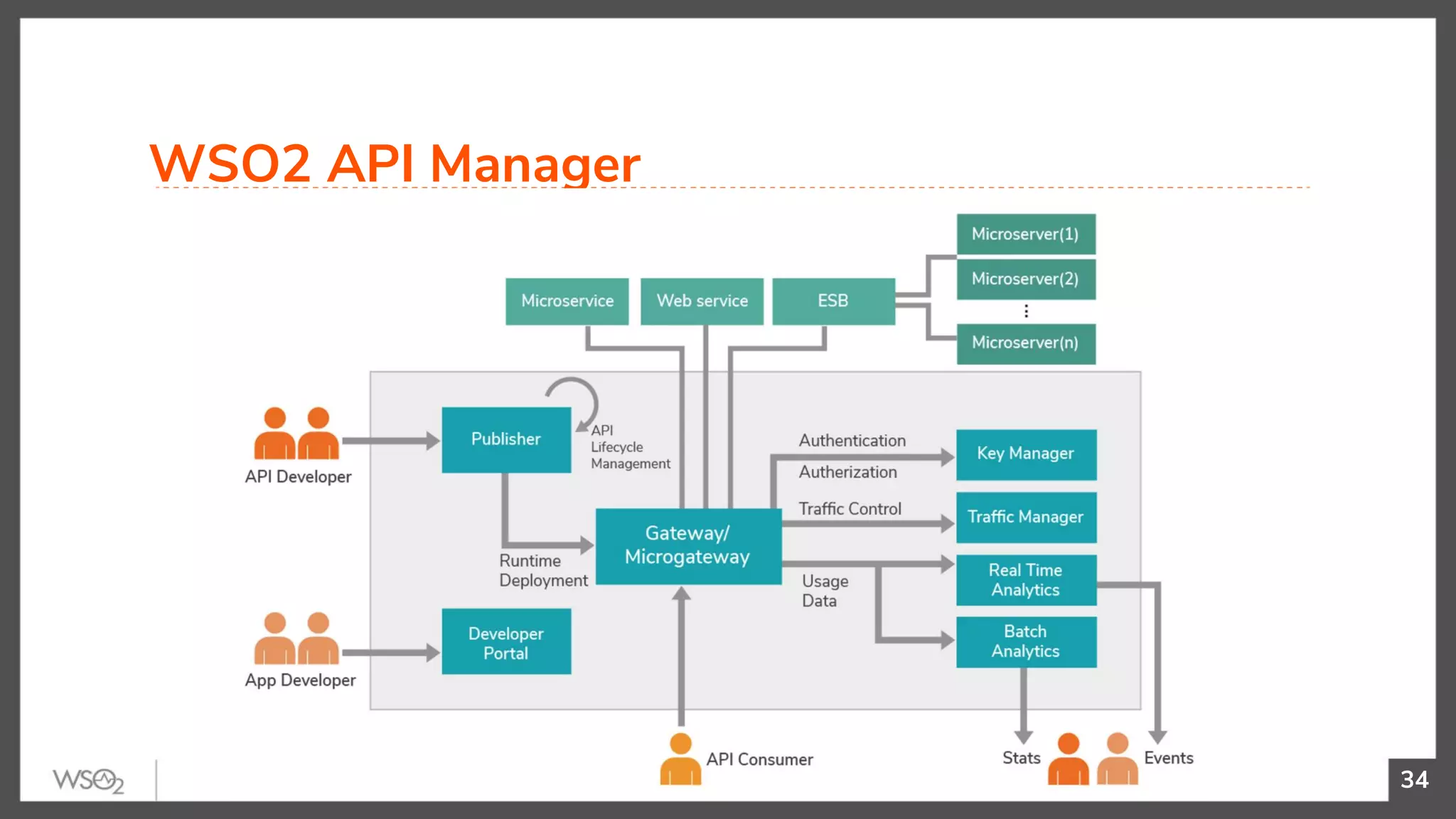 WSO2 API Manager

Microserver(1)

Microserver(2)

⋮

Microserver(n)

Microservice

Web service

ESB

API Developer

Publisher

API Lifecycle Management

Authentication

Autherization

Key Manager

Traffic Control

Traffic Manager

Gateway/ Microgateway

Runtime Deployment

Usage Data

Real Time Analytics

Batch Analytics

App Developer

Developer Portal

API Consumer

Stats

Events

WSO2

34